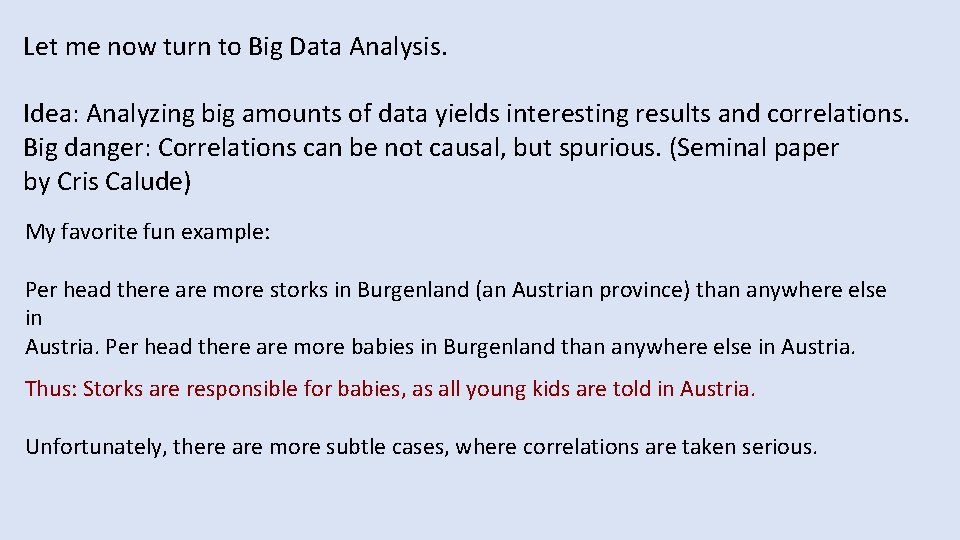 Let me now turn to Big Data Analysis.

Idea: Analyzing big amounts of data yields interesting results and correlations. Big danger: Correlations can be not causal, but spurious. (Seminal paper by Cris Calude)

My favorite fun example:

Per head there are more storks in Burgenland (an Austrian province) than anywhere else in Austria. Per head there are more babies in Burgenland than anywhere else in Austria.

Thus: Storks are responsible for babies, as all young kids are told in Austria.

Unfortunately, there are more subtle cases, where correlations are taken serious.